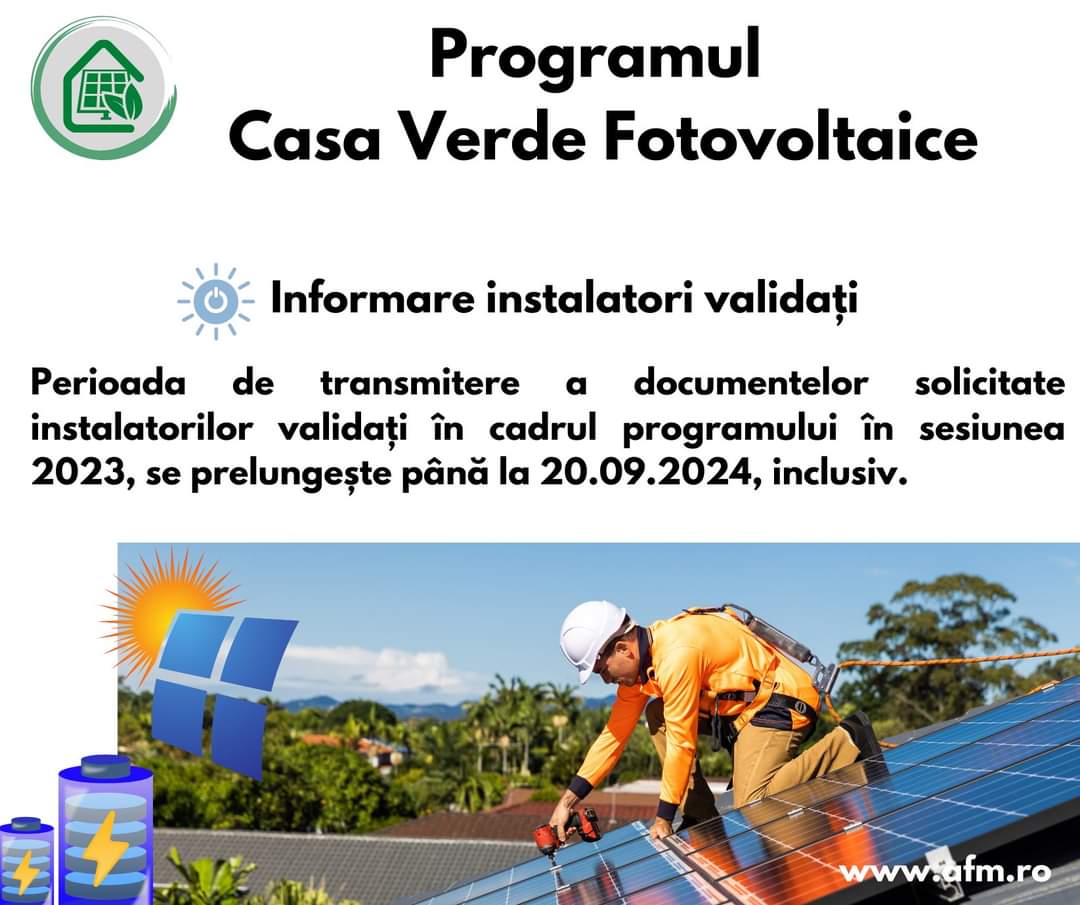 Programul
Casa Verde Fotovoltaice

Informare instalatori validați

Perioada de transmitere a documentelor solicitate instalatorilor validați în cadrul programului în sesiunea 2023, se prelungește până la 20.09.2024, inclusiv.

www.afm.ro